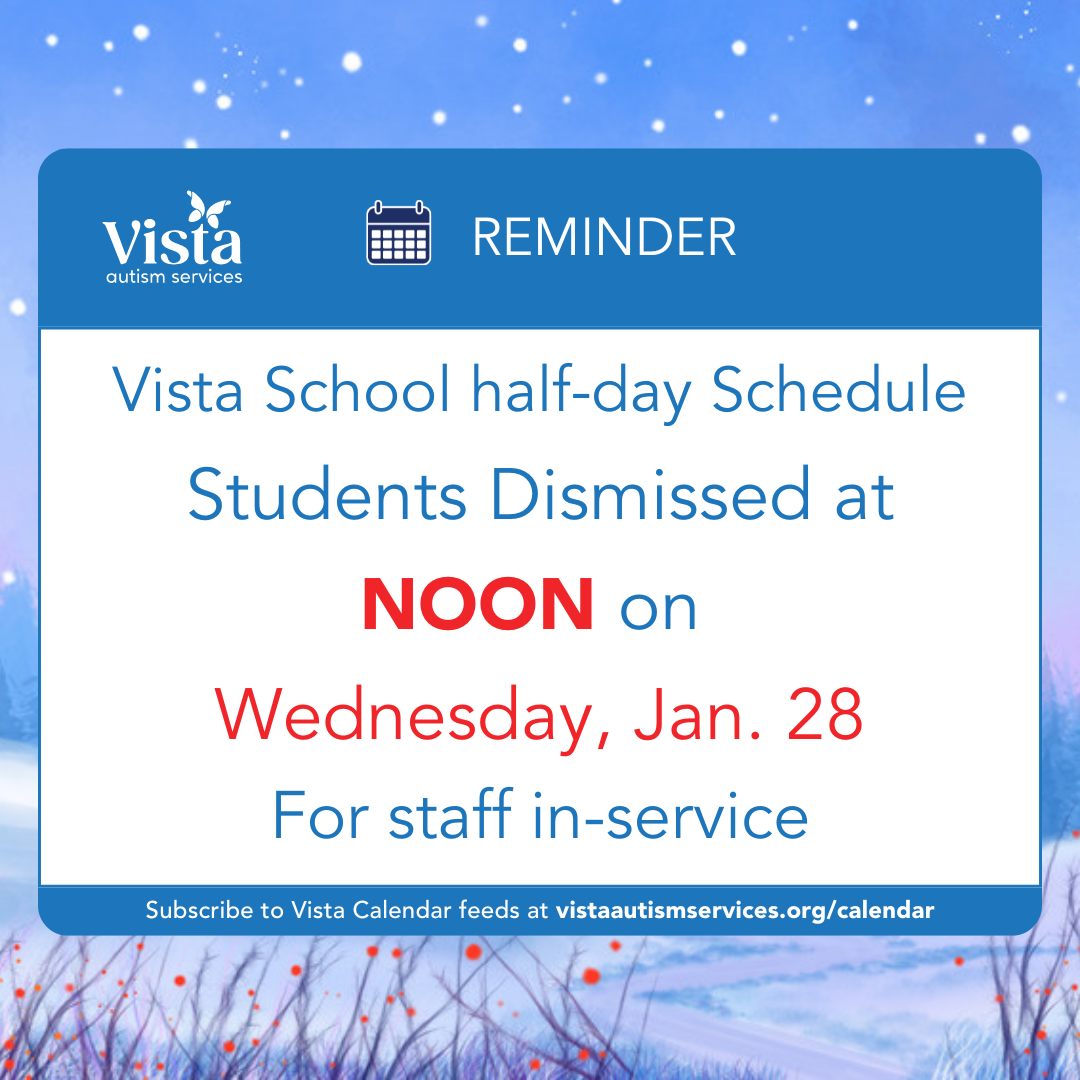 Vista
autism services

REMINDER

Vista School half-day Schedule
Students Dismissed at
NOON on
Wednesday, Jan. 28
For staff in-service

Subscribe to Vista Calendar feeds at vistaautismservices.org/calendar